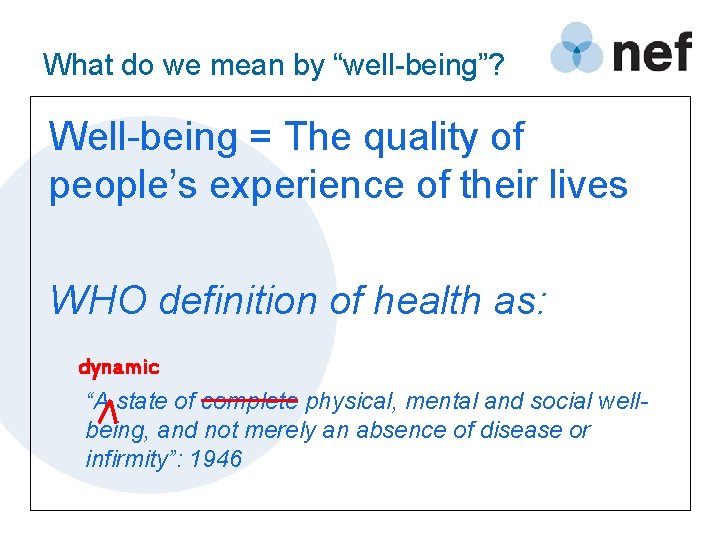 What do we mean by “well-being”?

nef

Well-being = The quality of people’s experience of their lives

WHO definition of health as:

dynamic

“A state of ~~complete~~ physical, mental and social well-being, and not merely an absence of disease or infirmity”: 1946